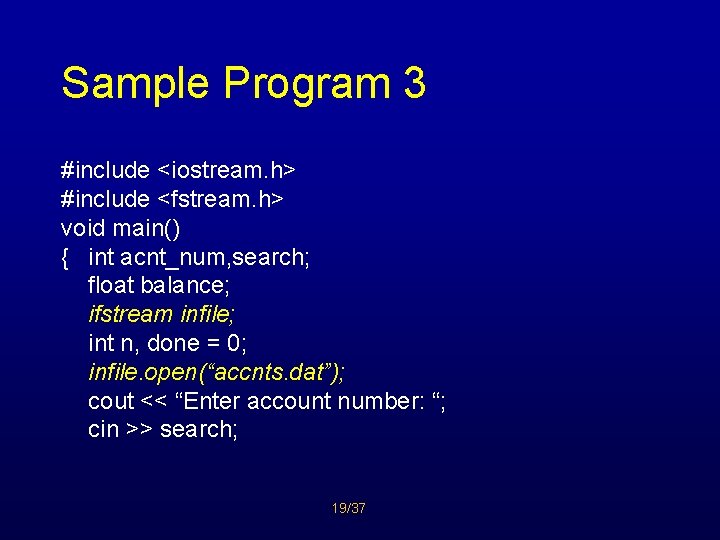 Sample Program 3

#include <iostream.h>
#include <fstream.h>
void main()
{ int acnt_num,search;
float balance;
ifstream infile;
int n, done = 0;
infile.open(“accnts.dat”);
cout << “Enter account number: “;
cin >> search;

19/37